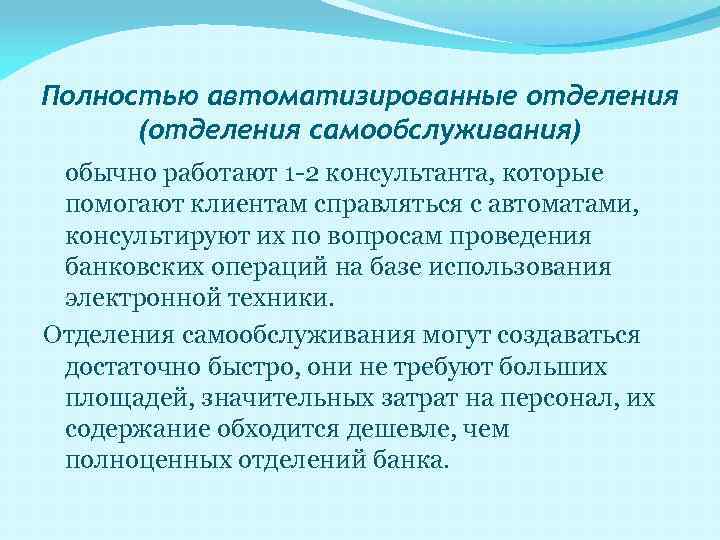 Полностью автоматизированные отделения (отделения самообслуживания)

обычно работают 1-2 консультанта, которые помогают клиентам справляться с автоматами, консультируют их по вопросам проведения банковских операций на базе использования электронной техники.

Отделения самообслуживания могут создаваться достаточно быстро, они не требуют больших площадей, значительных затрат на персонал, их содержание обходится дешевле, чем полноценных отделений банка.